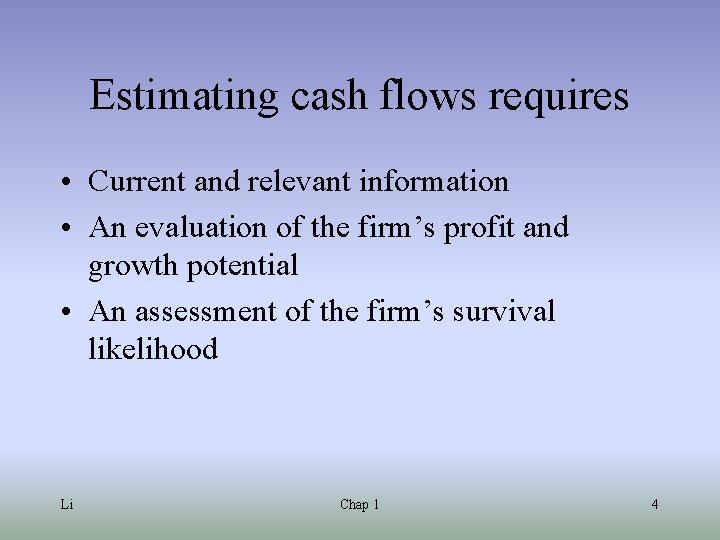 Estimating cash flows requires

• Current and relevant information
• An evaluation of the firm’s profit and growth potential
• An assessment of the firm’s survival likelihood

Li

Chap 1

4